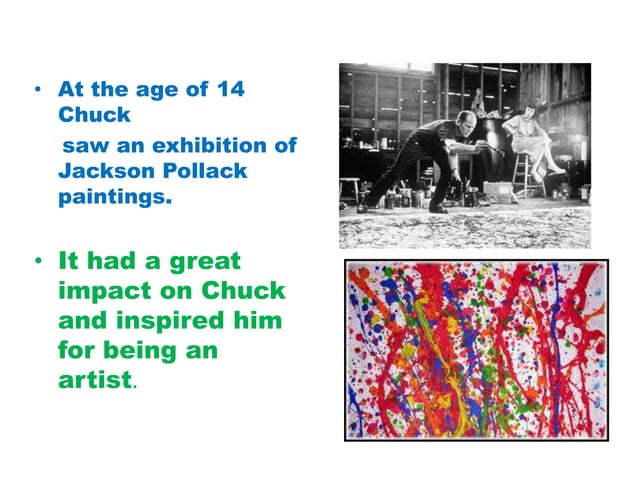 • At the age of 14 Chuck
saw an exhibition of Jackson Pollack paintings.

• It had a great impact on Chuck and inspired him for being an artist.